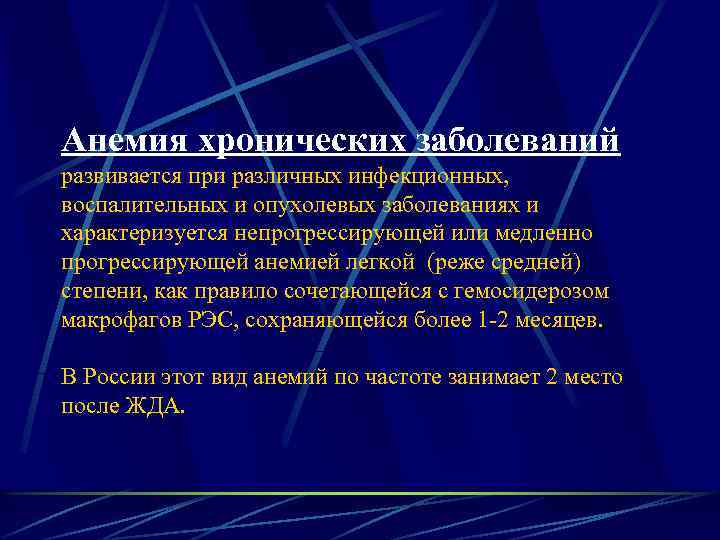 Анемия хронических заболеваний развивается при различных инфекционных, воспалительных и опухолевых заболеваниях и характеризуется непрогрессирующей или медленно прогрессирующей анемией легкой (реже средней) степени, как правило сочетающейся с гемосидерозом макрофагов РЭС, сохраняющейся более 1-2 месяцев.

В России этот вид анемий по частоте занимает 2 место после ЖДА.